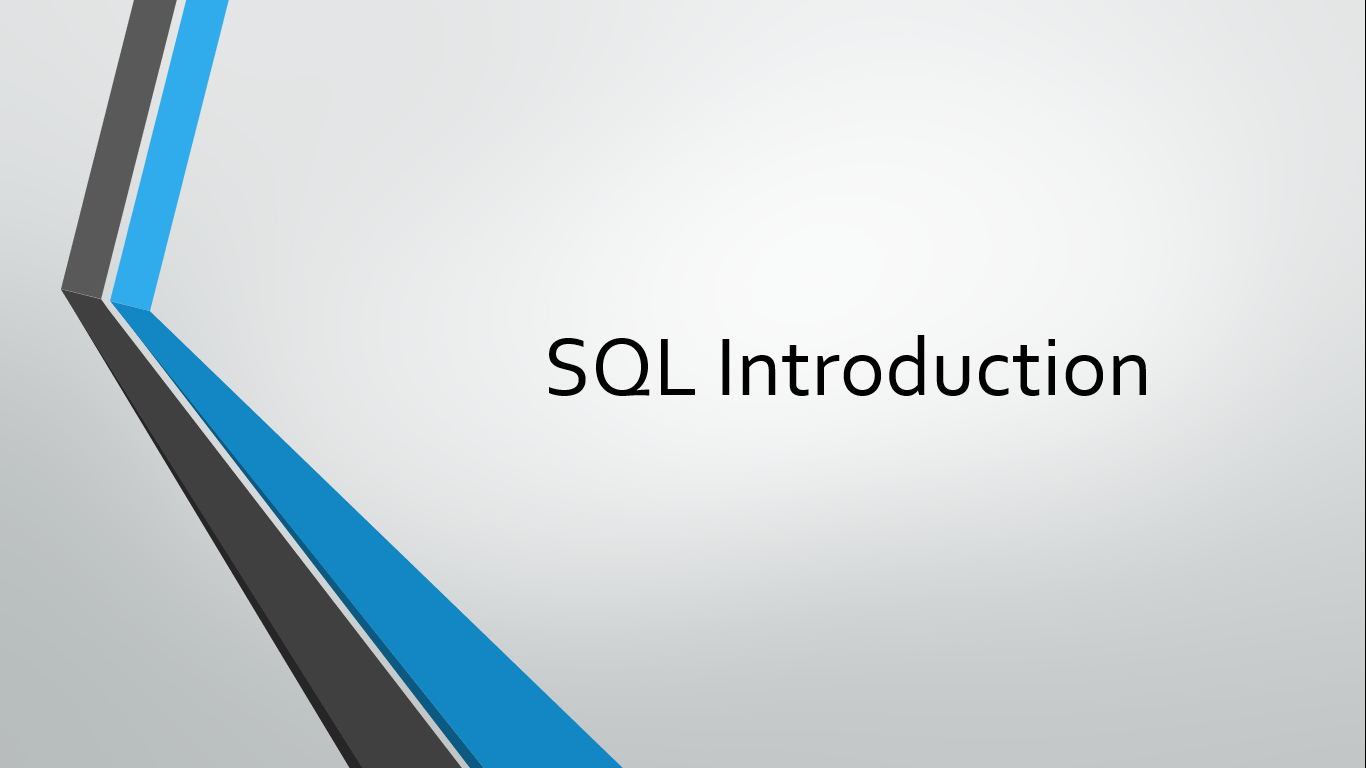 SQL Introduction